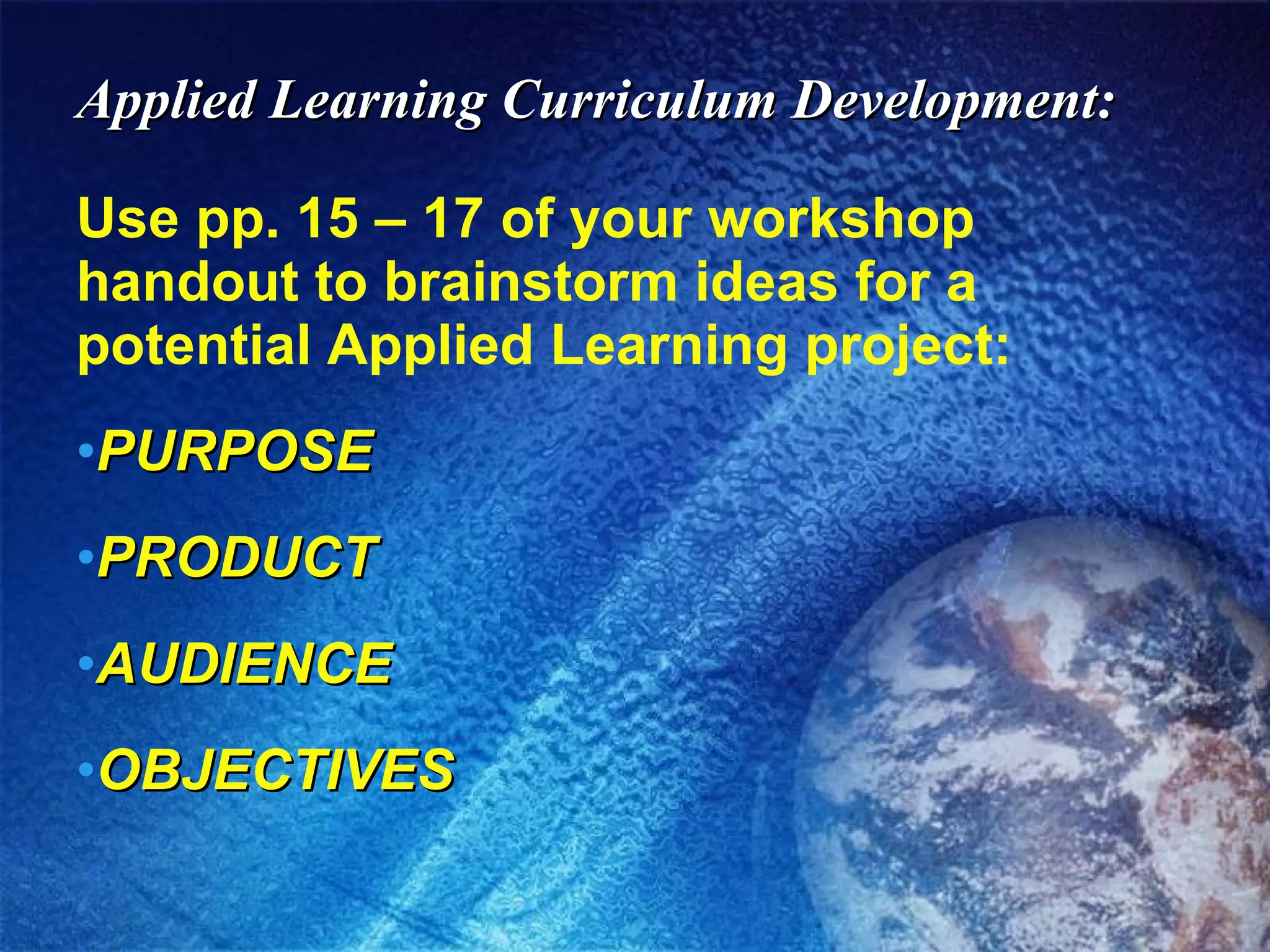 Applied Learning Curriculum Development:

Use pp. 15 – 17 of your workshop handout to brainstorm ideas for a potential Applied Learning project:

•PURPOSE

•PRODUCT

•AUDIENCE

•OBJECTIVES